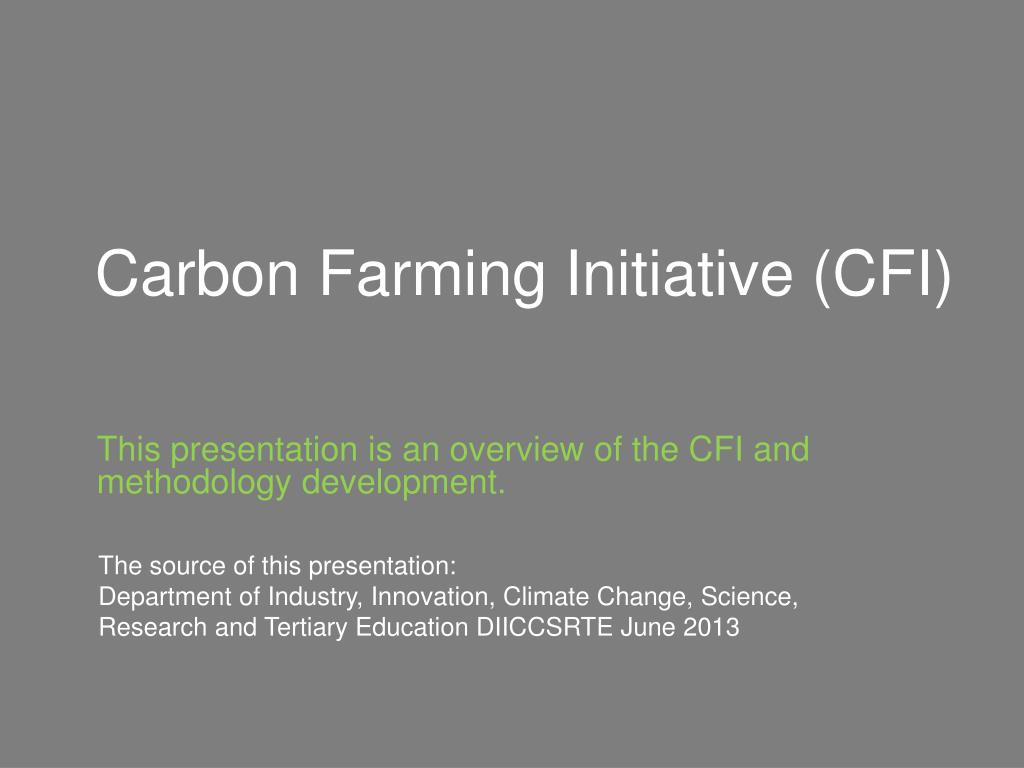 Carbon Farming Initiative (CFI)

This presentation is an overview of the CFI and methodology development.

The source of this presentation:
Department of Industry, Innovation, Climate Change, Science, Research and Tertiary Education DIICCSRTE June 2013